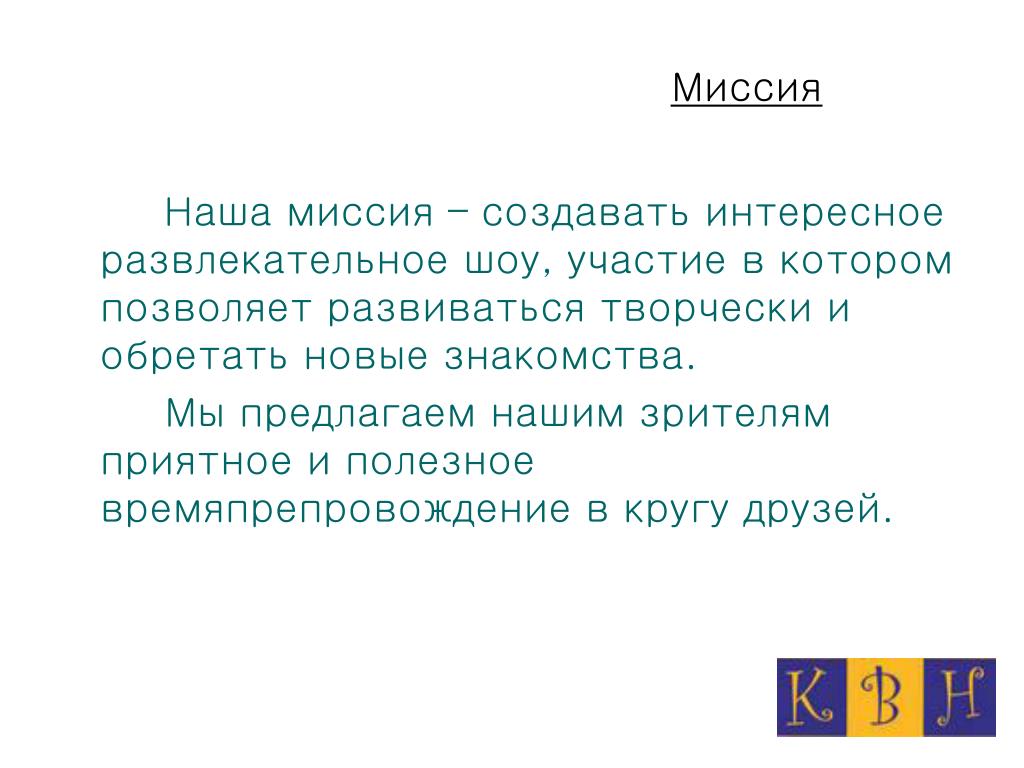 Миссия

Наша миссия – создавать интересное развлекательное шоу, участие в котором позволяет развиваться творчески и обретать новые знакомства.

Мы предлагаем нашим зрителям приятное и полезное времяпрепровождение в кругу друзей.

К В Н